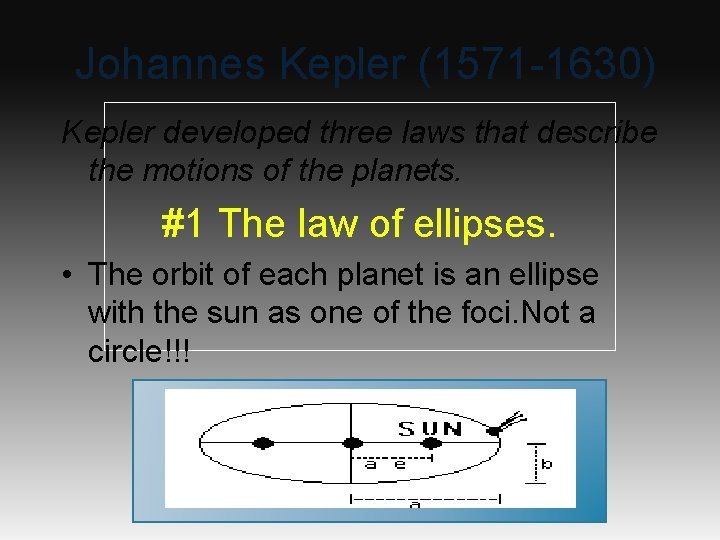 Johannes Kepler (1571-1630)

Kepler developed three laws that describe the motions of the planets.

#1 The law of ellipses.

• The orbit of each planet is an ellipse with the sun as one of the foci.Not a circle!!!

SUN

a e

b

a